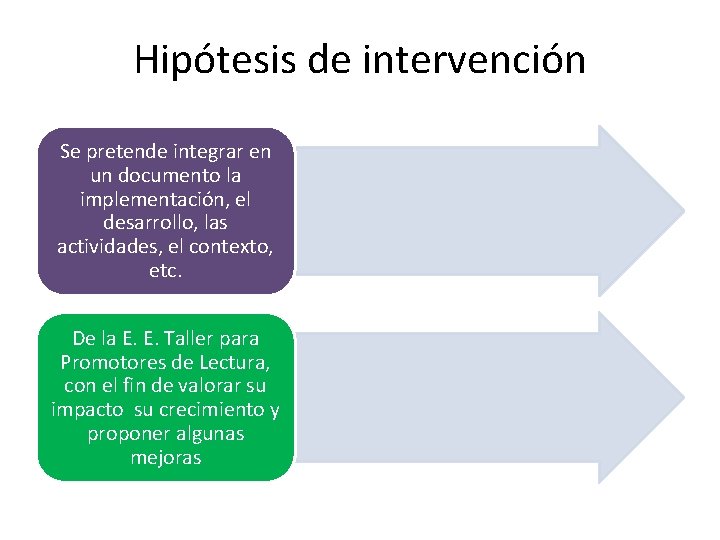 Hipótesis de intervención

Se pretende integrar en un documento la implementación, el desarrollo, las actividades, el contexto, etc.

De la E. E. Taller para Promotores de Lectura, con el fin de valorar su impacto  su crecimiento y proponer algunas mejoras